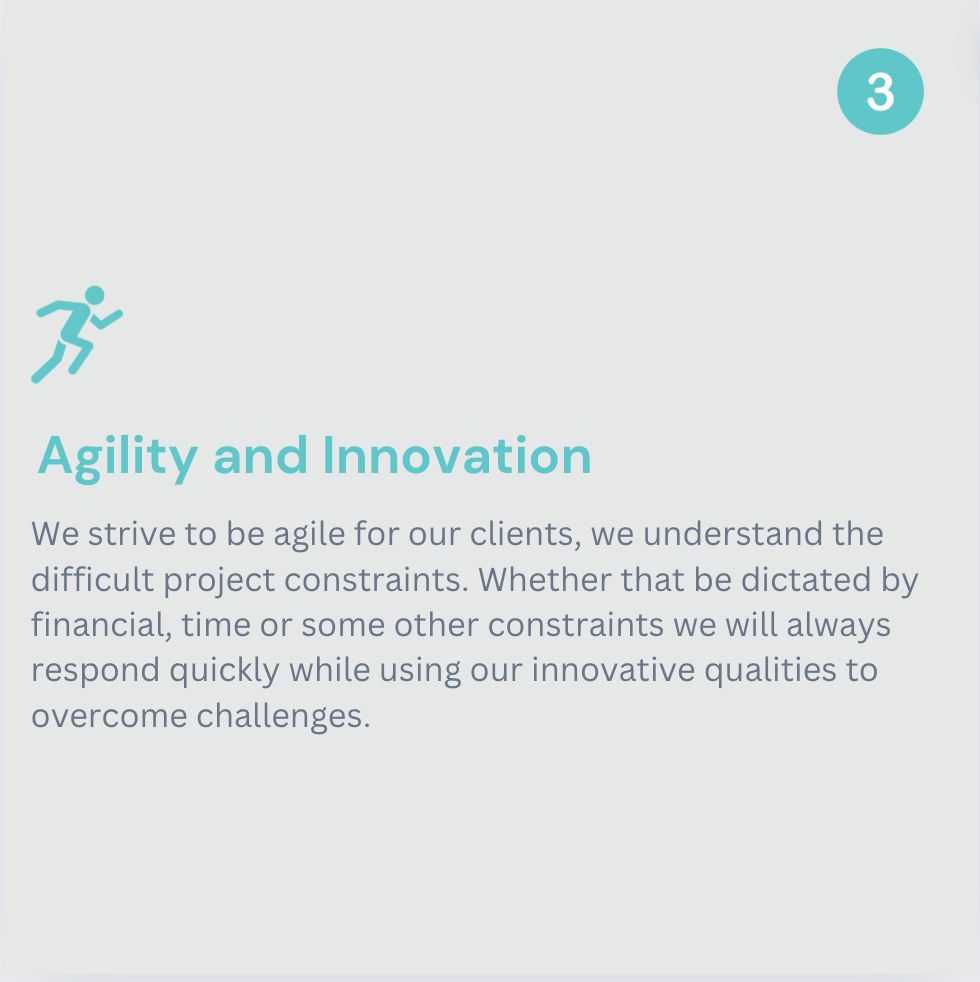 3

Agility and Innovation

We strive to be agile for our clients, we understand the difficult project constraints. Whether that be dictated by financial, time or some other constraints we will always respond quickly while using our innovative qualities to overcome challenges.